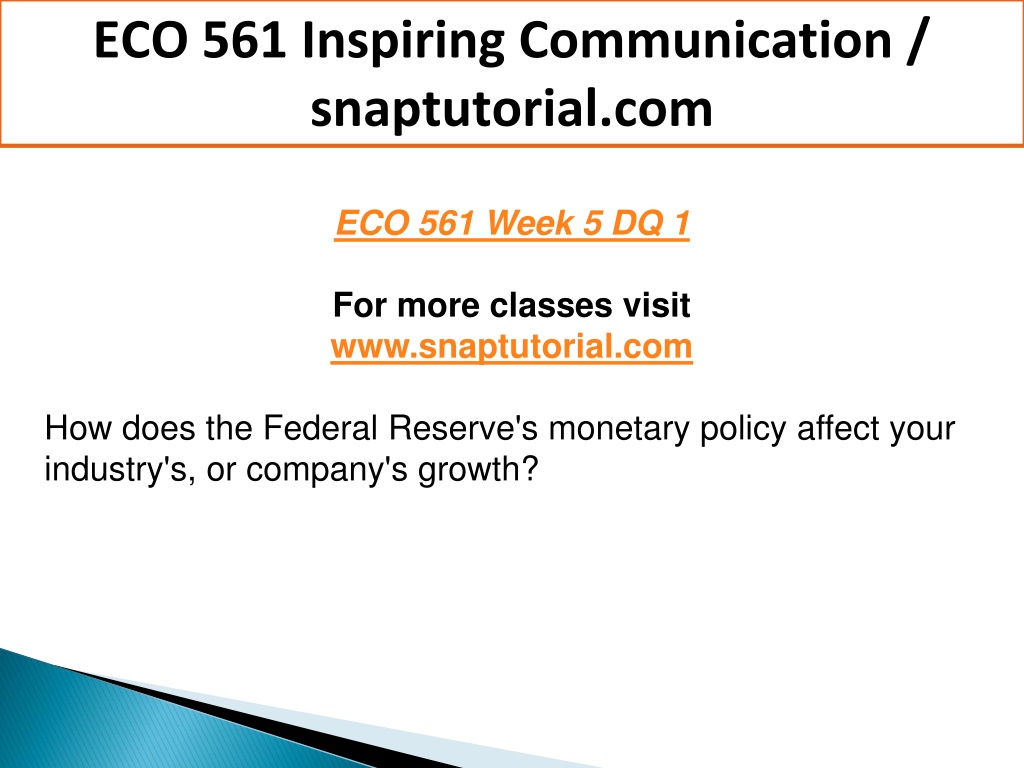 ECO 561 Inspiring Communication / snaptutorial.com

ECO 561 Week 5 DQ 1

For more classes visit
www.snaptutorial.com

How does the Federal Reserve's monetary policy affect your industry's, or company's growth?